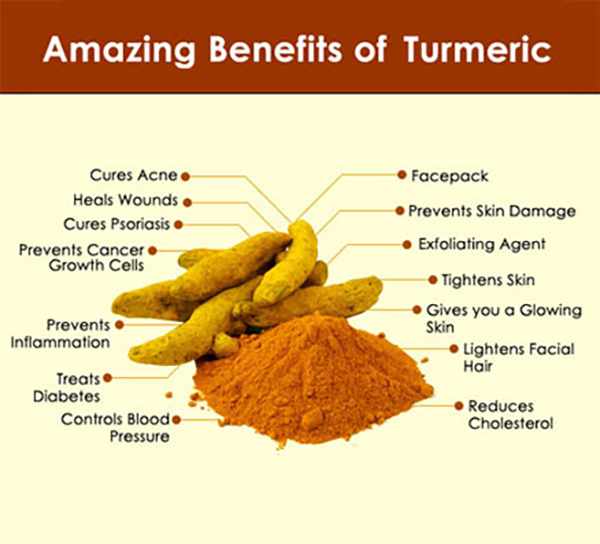 Amazing Benefits of Turmeric

Cures Acne

Heals Wounds

Cures Psoriasis

Prevents Cancer Growth Cells

Prevents Inflammation

Treats Diabetes

Controls Blood Pressure

Facepack

Prevents Skin Damage

Exfoliating Agent

Tightens Skin

Gives you a Glowing Skin

Lightens Facial Hair

Reduces Cholesterol